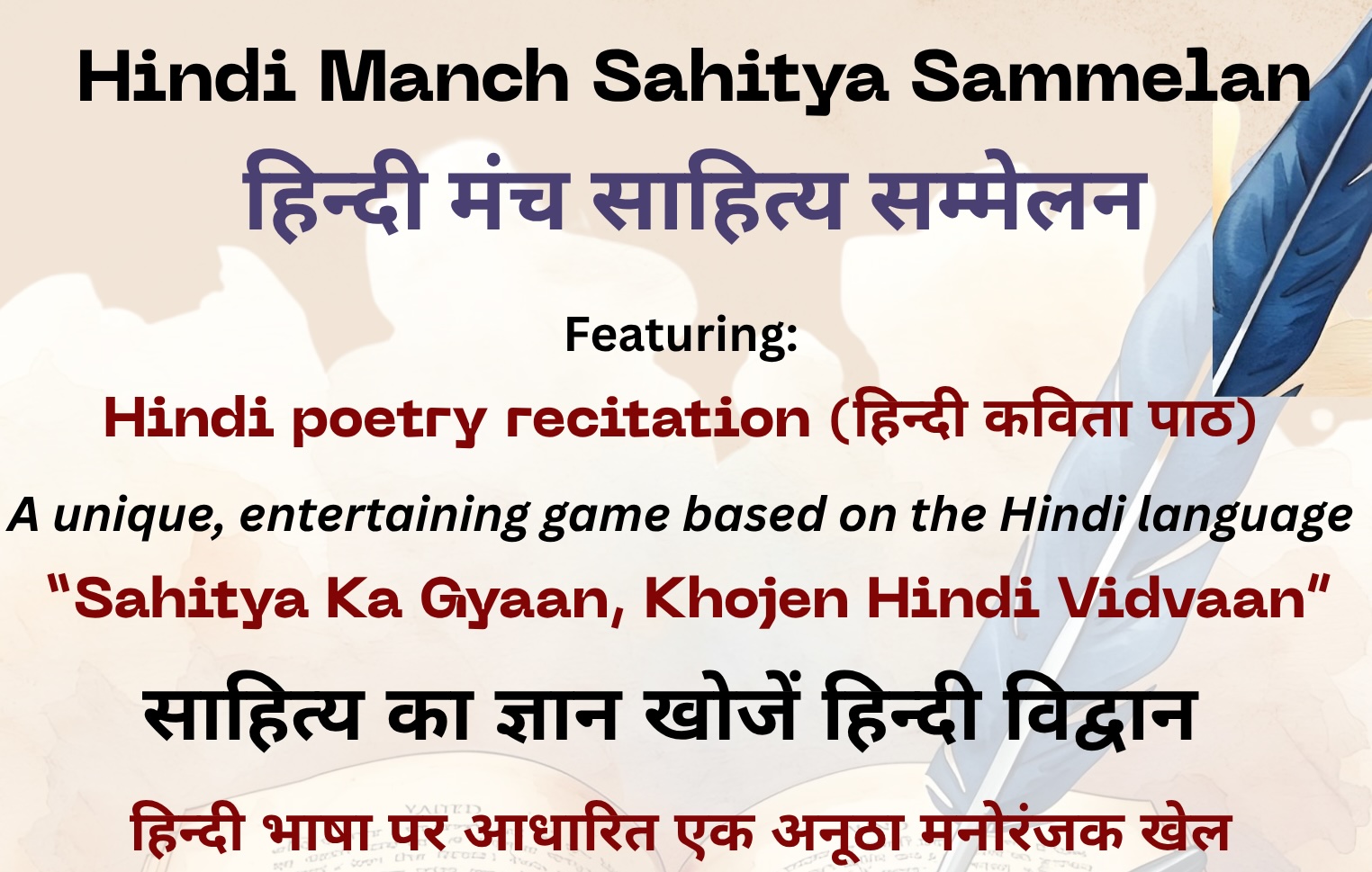 Hindi Manch Sahitya Sammelan

हिन्दी मंच साहित्य सम्मेलन

Featuring:

Hindi poetry recitation (हिन्दी कविता पाठ)

A unique, entertaining game based on the Hindi language

"Sahitya Ka Gyaan, Khojen Hindi Vidvaan"

साहित्य का ज्ञान खोजें हिन्दी विद्वान

हिन्दी भाषा पर आधारित एक अनूठा मनोरंजक खेल